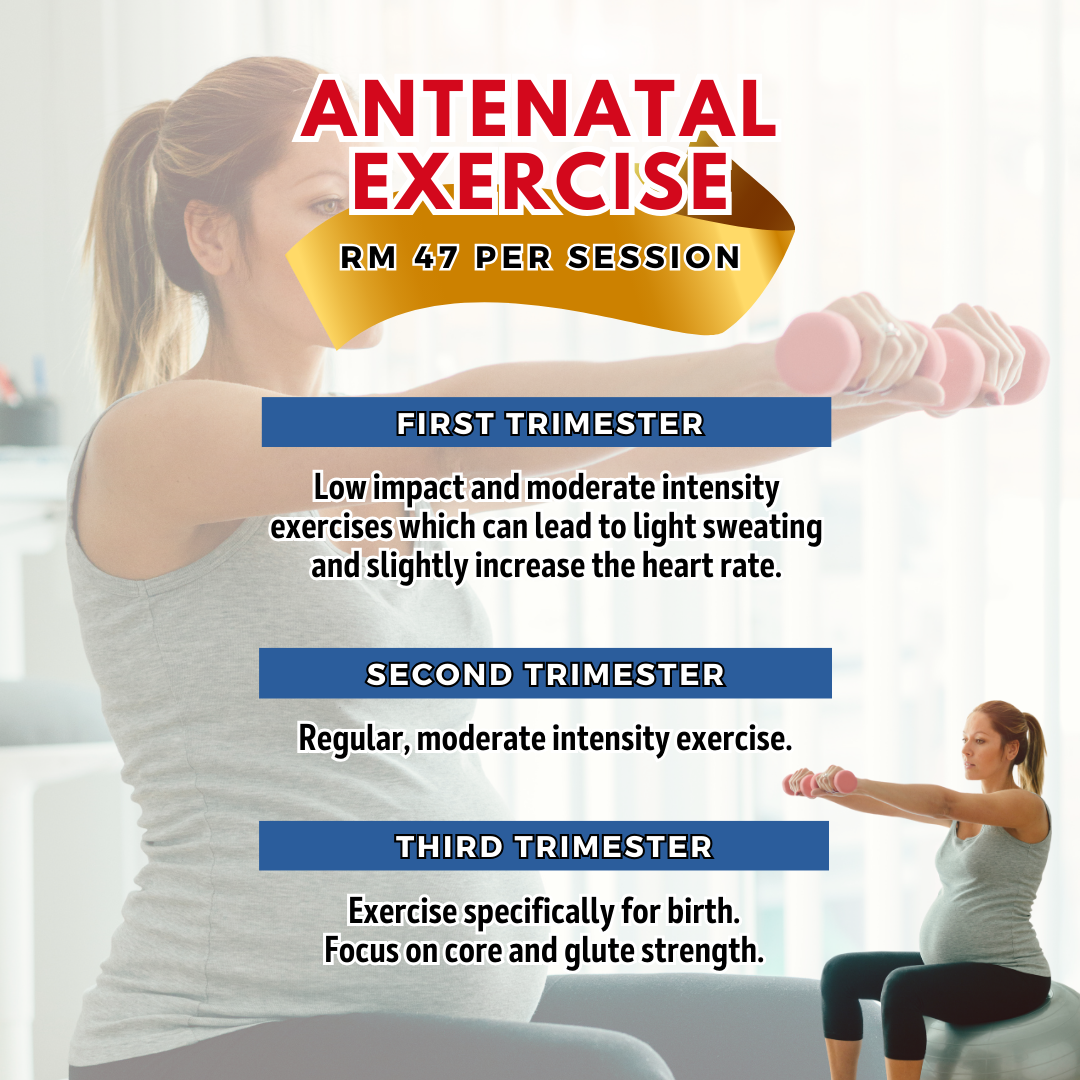 ANTENATAL EXERCISE

RM 47 PER SESSION

FIRST TRIMESTER

Low impact and moderate intensity exercises which can lead to light sweating and slightly increase the heart rate.

SECOND TRIMESTER

Regular, moderate intensity exercise.

THIRD TRIMESTER

Exercise specifically for birth. Focus on core and glute strength.